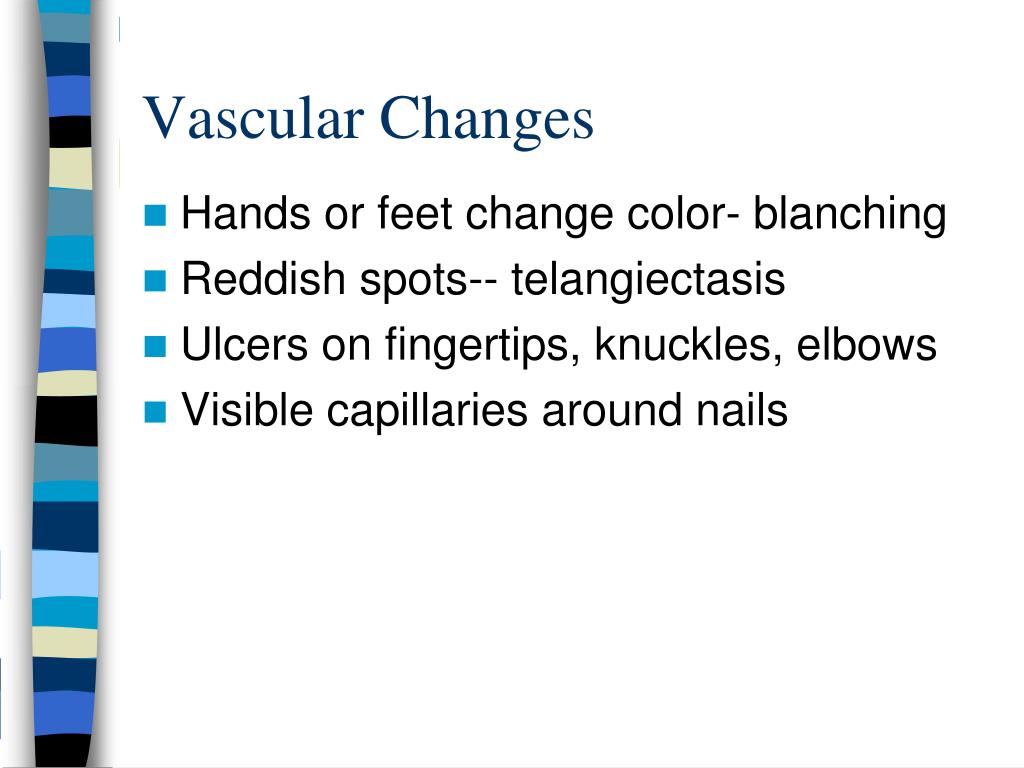 Vascular Changes

Hands or feet change color- blanching
Reddish spots-- telangiectasis
Ulcers on fingertips, knuckles, elbows
Visible capillaries around nails